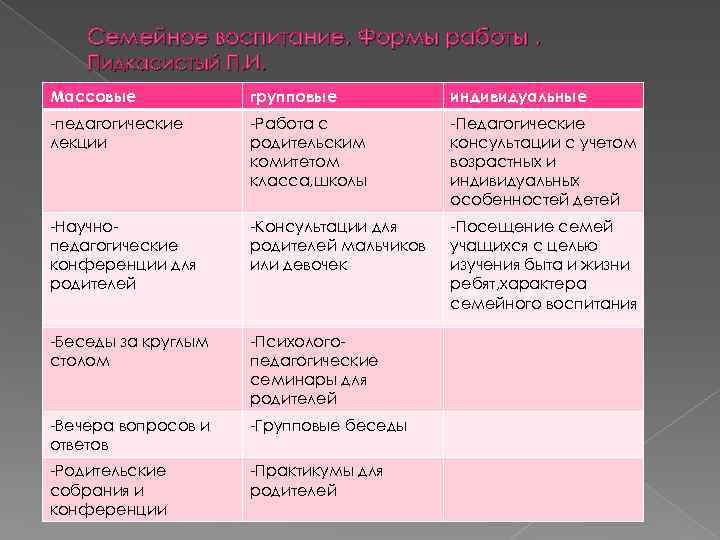 Семейное воспитание. Формы работы . Пидкасистый П.И.

| Массовые | групповые | индивидуальные |
|---|---|---|
| -педагогические лекции | -Работа с родительским комитетом класса,школы | -Педагогические консультации с учетом возрастных и индивидуальных особенностей детей |
| -Научно-педагогические конференции для родителей | -Консультации для родителей мальчиков или девочек | -Посещение семей учащихся с целью изучения быта и жизни ребят,характера семейного воспитания |
| -Беседы за круглым столом | -Психолого-педагогические семинары для родителей | |
| -Вечера вопросов и ответов | -Групповые беседы | |
| -Родительские собрания и конференции | -Практикумы для родителей | |